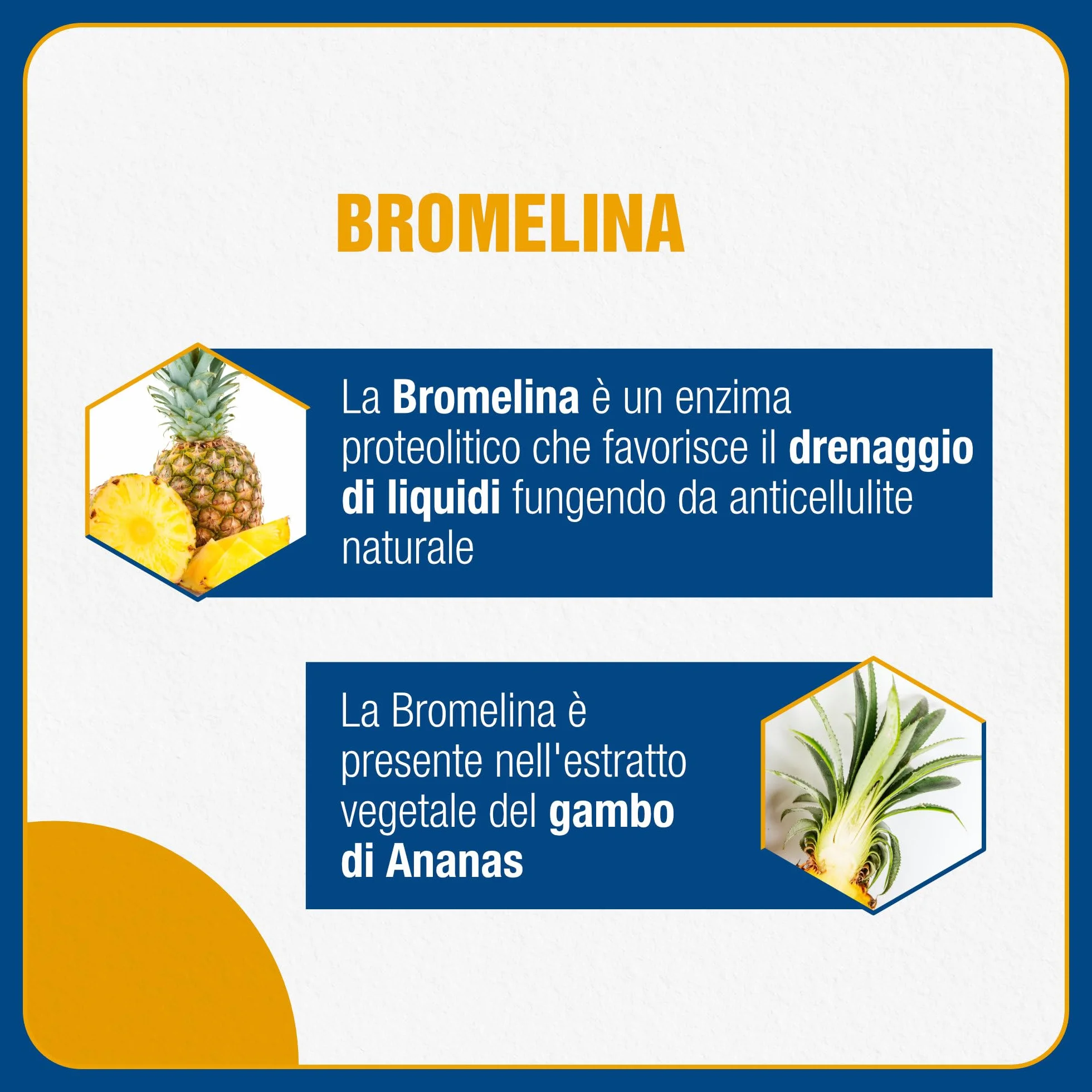 BROMELINA

La Bromelina è un enzima proteolitico che favorisce il drenaggio di liquidi fungendo da anticellulite naturale

La Bromelina è presente nell'estratto vegetale del gambo di Ananas